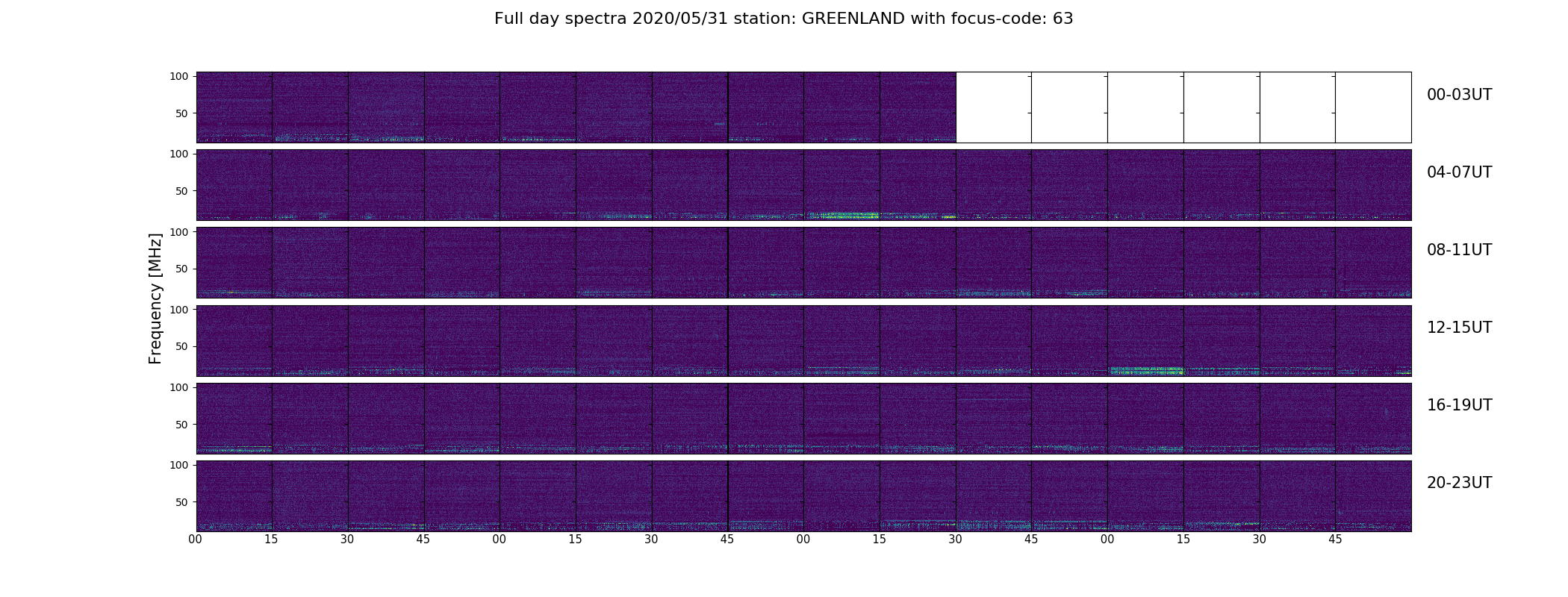 Full day spectra 2020/05/31 station: GREENLAND with focus-code: 63

Frequency [MHz]

100
50
00-03UT

100
50
04-07UT

100
50
08-11UT

100
50
12-15UT

100
50
16-19UT

100
50
20-23UT

00 15 30 45 00 15 30 45 00 15 30 45 00 15 30 45